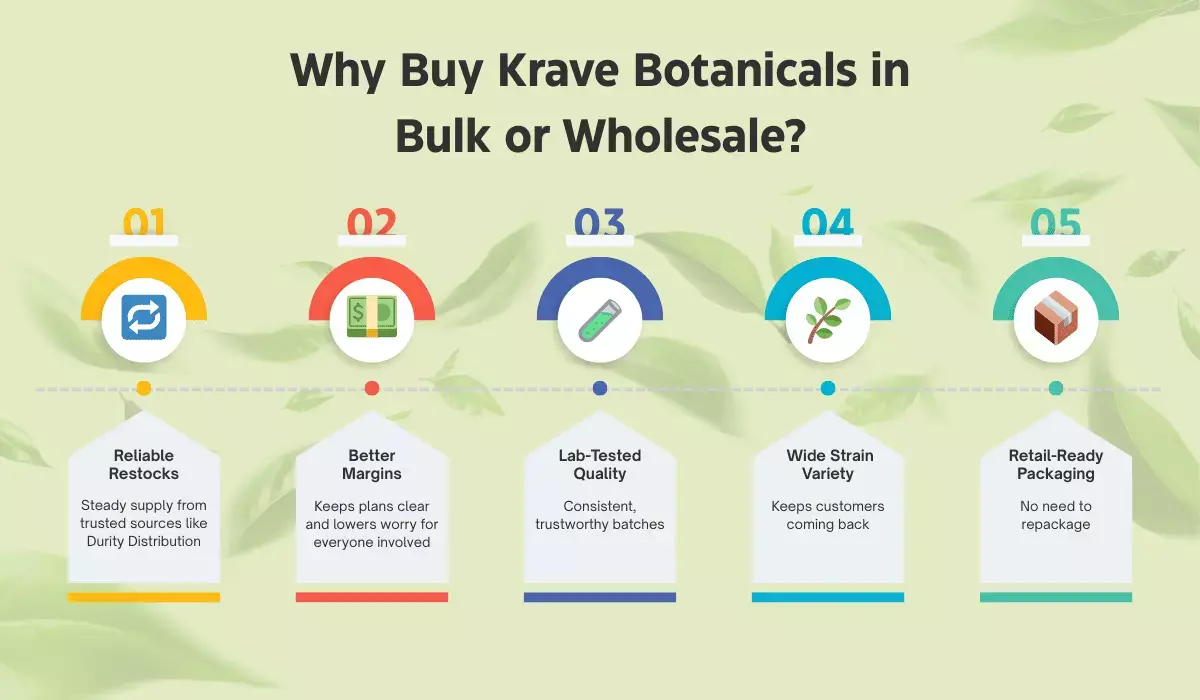 Why Buy Krave Botanicals in Bulk or Wholesale?

01

Reliable Restocks

Steady supply from trusted sources like Durity Distribution

02

Better Margins

Keeps plans clear and lowers worry for everyone involved

03

Lab-Tested Quality

Consistent, trustworthy batches

04

Wide Strain Variety

Keeps customers coming back

05

Retail-Ready Packaging

No need to repackage